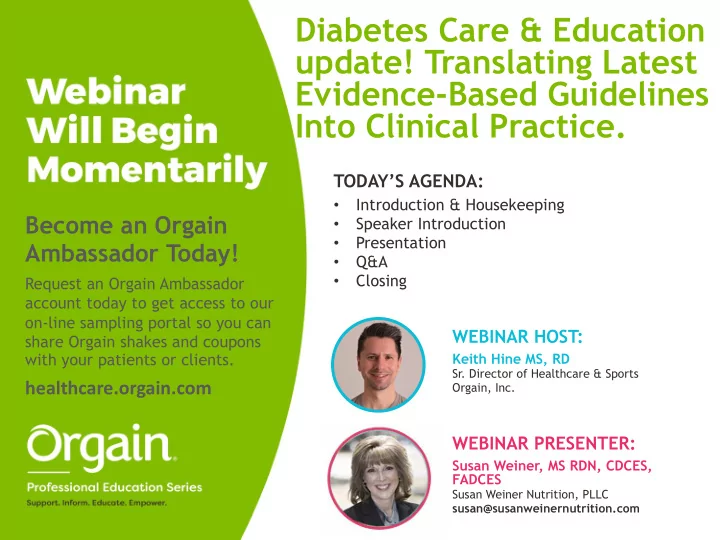 Webinar Will Begin Momentarily

Become an Orgain Ambassador Today!

Request an Orgain Ambassador account today to get access to our on-line sampling portal so you can share Orgain shakes and coupons with your patients or clients.

healthcare.orgain.com

Orgain

Professional Education Series

Support. Inform. Educate. Empower.

Diabetes Care & Education update! Translating Latest Evidence-Based Guidelines Into Clinical Practice.

TODAY'S AGENDA:

• Introduction & Housekeeping
• Speaker Introduction
• Presentation
• Q&A
• Closing

WEBINAR HOST:
Keith Hine MS, RD
Sr. Director of Healthcare & Sports
Orgain, Inc.

WEBINAR PRESENTER:
Susan Weiner, MS RDN, CDCES, FADCES
Susan Weiner Nutrition, PLLC
susan@susanweinernutrition.com